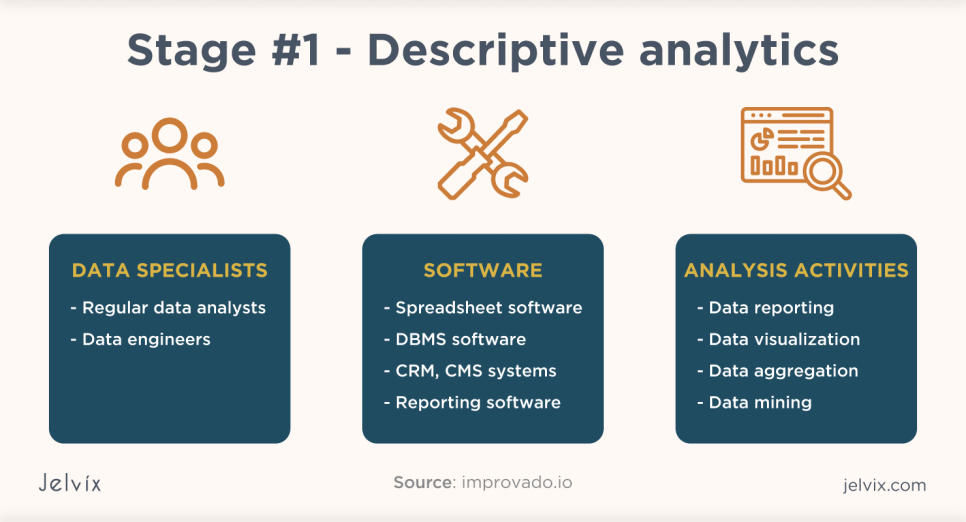 Stage #1 - Descriptive analytics

DATA SPECIALISTS
- Regular data analysts
- Data engineers

SOFTWARE
- Spreadsheet software
- DBMS software
- CRM, CMS systems
- Reporting software

ANALYSIS ACTIVITIES
- Data reporting
- Data visualization
- Data aggregation
- Data mining

Jelvix

Source: improvado.io

jelvix.com